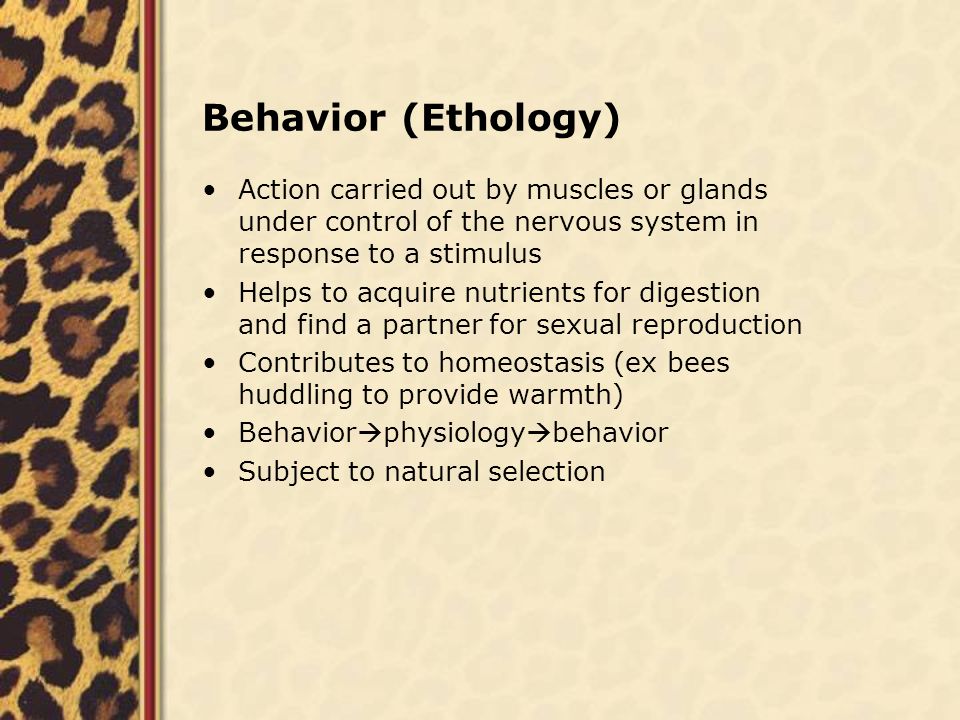 Behavior (Ethology)

• Action carried out by muscles or glands under control of the nervous system in response to a stimulus
• Helps to acquire nutrients for digestion and find a partner for sexual reproduction
• Contributes to homeostasis (ex bees huddling to provide warmth)
• Behavior→physiology→behavior
• Subject to natural selection